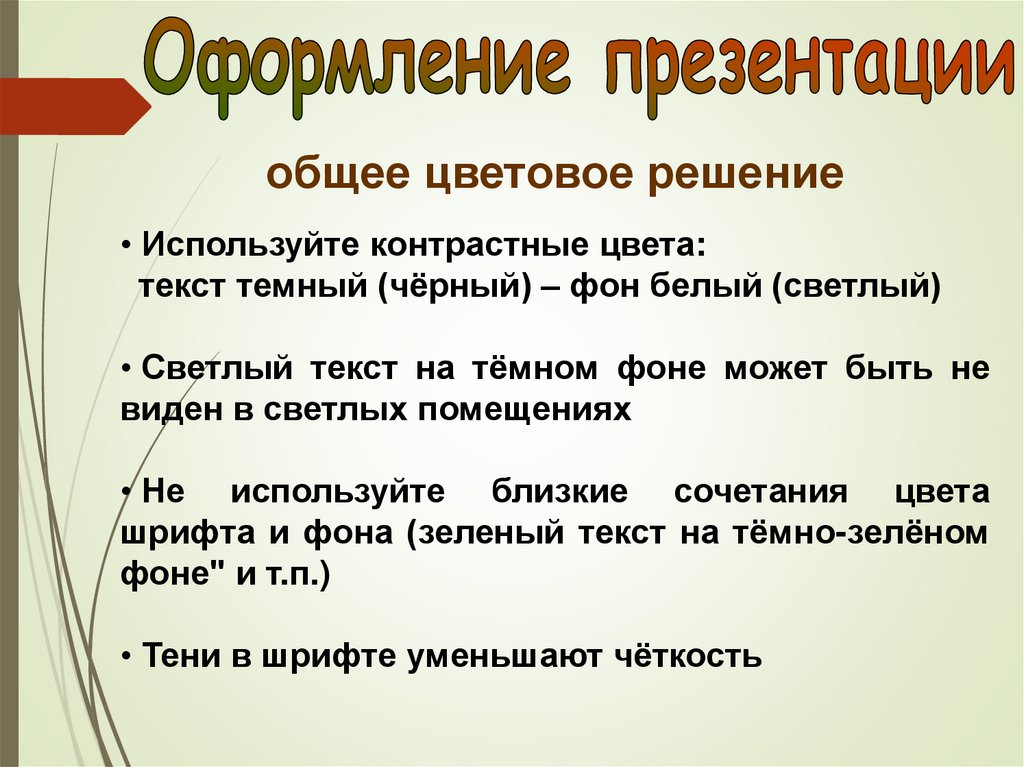 Оформление презентации

общее цветовое решение

• Используйте контрастные цвета:
текст темный (чёрный) – фон белый (светлый)

• Светлый текст на тёмном фоне может быть не виден в светлых помещениях

• Не используйте близкие сочетания цвета шрифта и фона (зеленый текст на тёмно-зелёном фоне" и т.п.)

• Тени в шрифте уменьшают чёткость